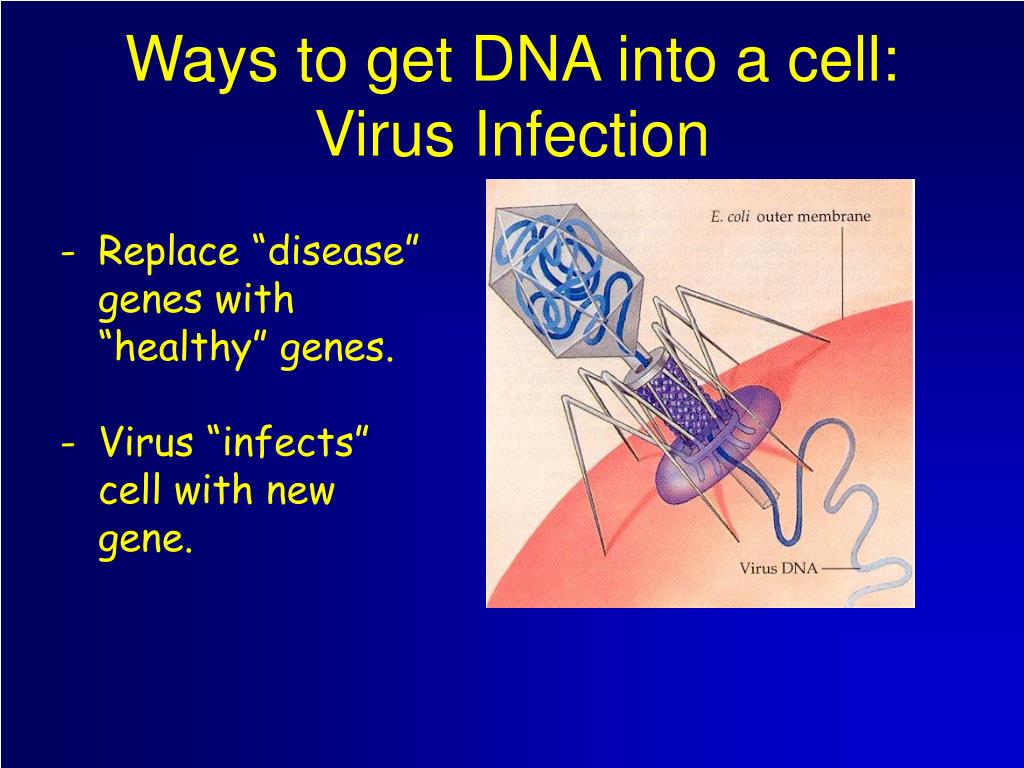 Ways to get DNA into a cell: Virus Infection

- Replace “disease” genes with “healthy” genes.

- Virus “infects” cell with new gene.

E. coli outer membrane

Virus DNA